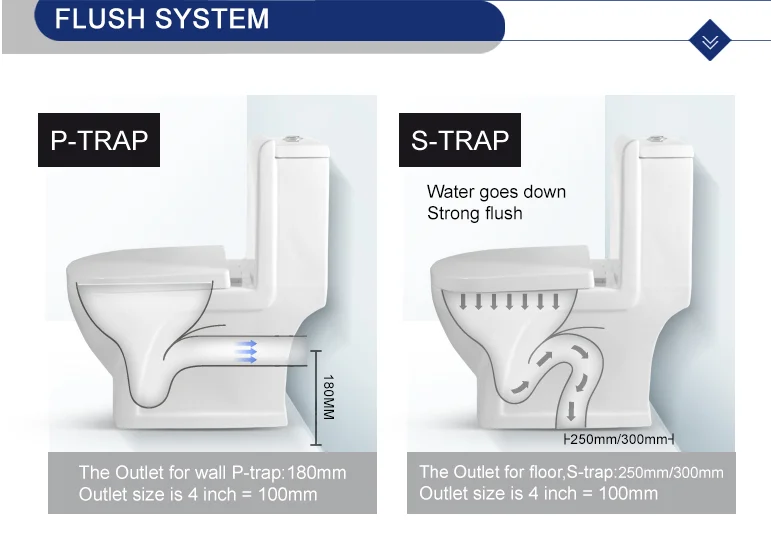 FLUSH SYSTEM

P-TRAP

180MM

The Outlet for wall P-trap:180mm
Outlet size is 4 inch = 100mm

S-TRAP

Water goes down
Strong flush

250mm/300mm

The Outlet for floor,S-trap:250mm/300mm
Outlet size is 4 inch = 100mm